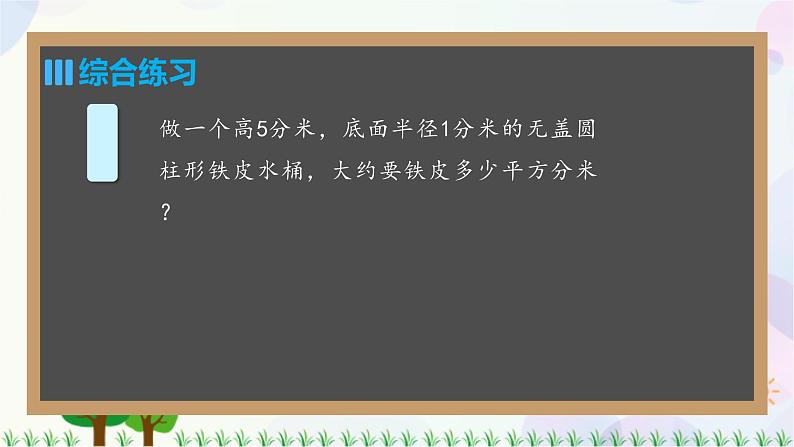 综合练习

做一个高5分米，底面半径1分米的无盖圆柱形铁皮水桶，大约要铁皮多少平方分米？